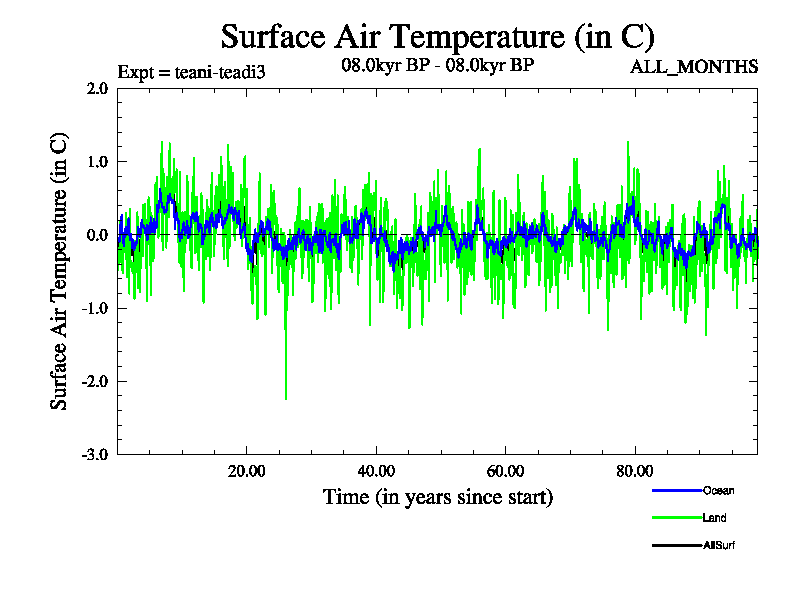 Surface Air Temperature (in C)

Expt = teani-teadi3

08.0kyr BP - 08.0kyr BP

ALL_MONTHS

Surface Air Temperature (in C)

2.0

1.0

0.0

-1.0

-2.0

-3.0

20.00

40.00

60.00

80.00

Time (in years since start)

Ocean

Land

AllSurf